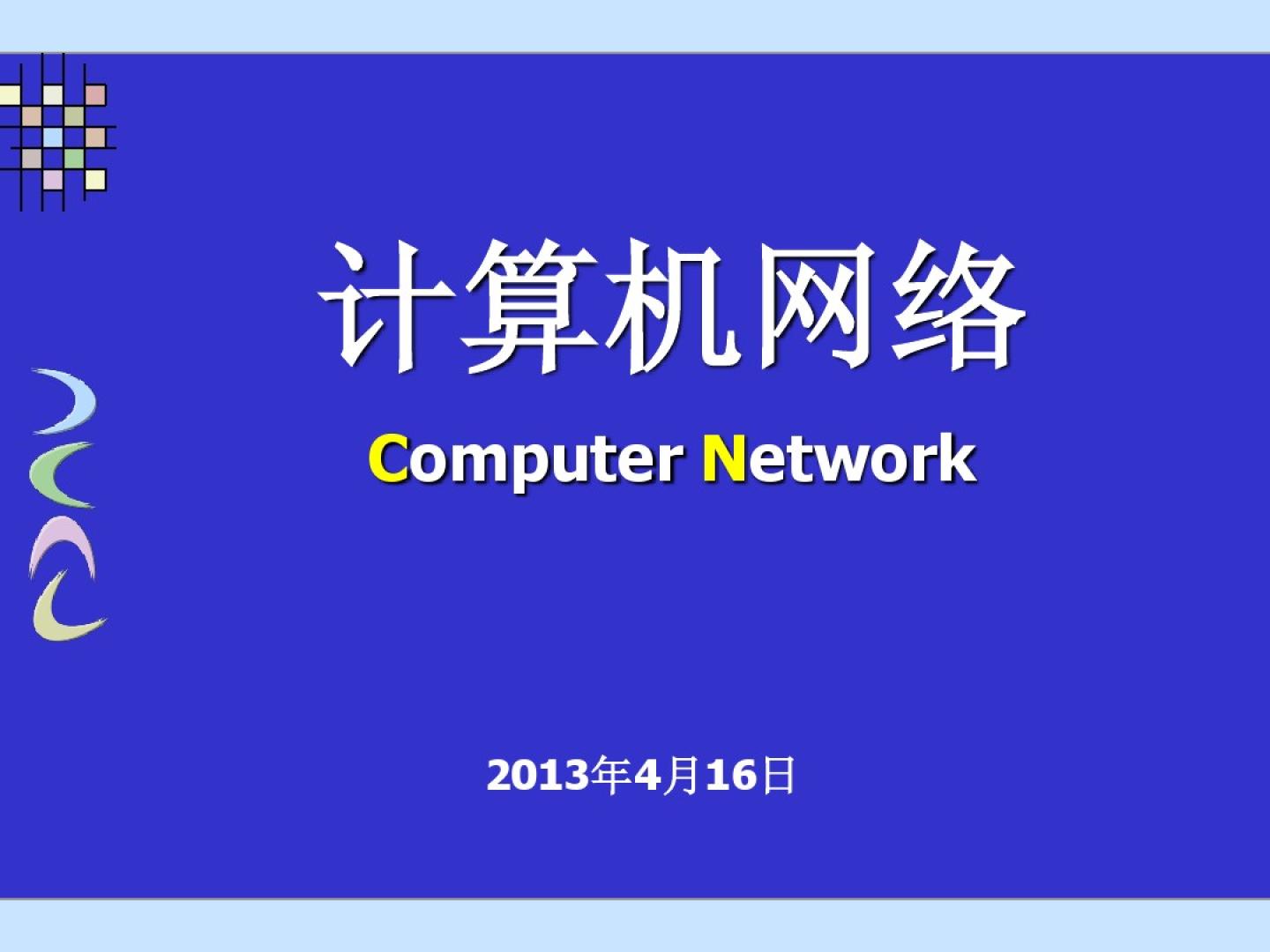 计算机网络

Computer Network

2013年4月16日